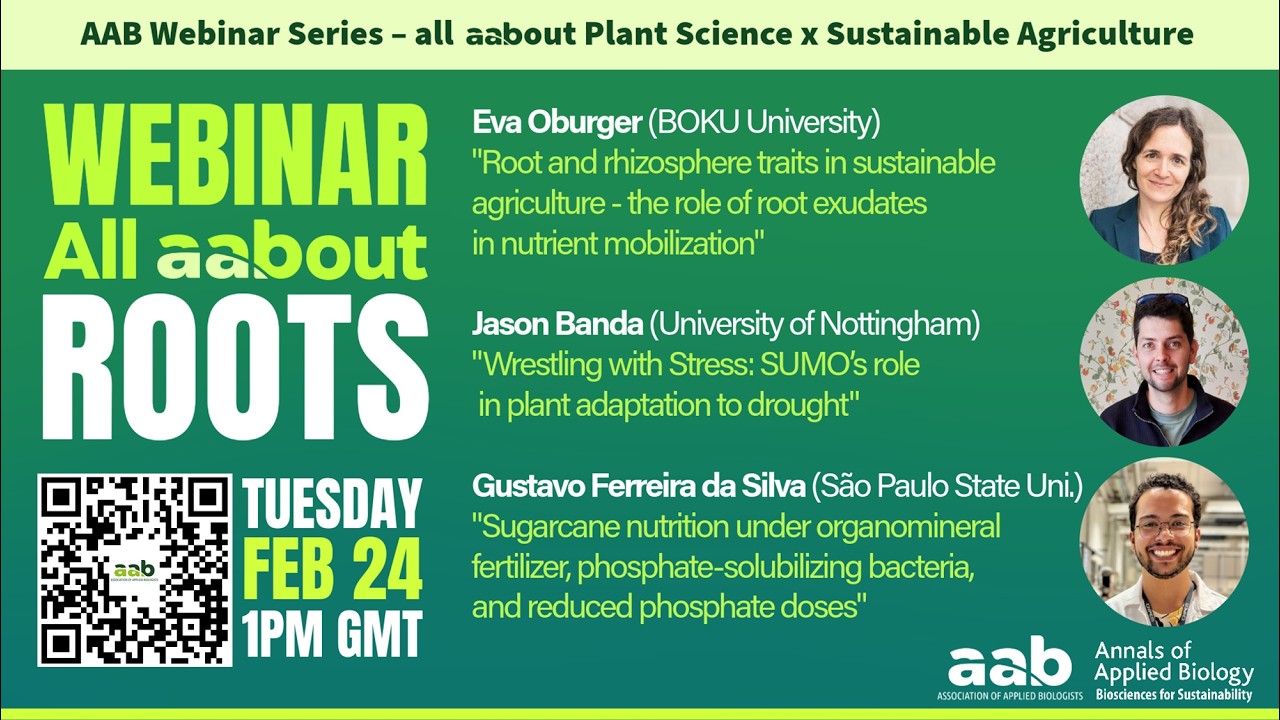 AAB Webinar Series – all aabout Plant Science x Sustainable Agriculture

WEBINAR
All aabout
ROOTS

aab
ASSOCIATION OF APPLIED BIOLOGISTS

TUESDAY
FEB 24
1PM GMT

Eva Oburger (BOKU University)
"Root and rhizosphere traits in sustainable agriculture - the role of root exudates in nutrient mobilization"

Jason Banda (University of Nottingham)
"Wrestling with Stress: SUMO's role in plant adaptation to drought"

Gustavo Ferreira da Silva (São Paulo State Uni.)
"Sugarcane nutrition under organomineral fertilizer, phosphate-solubilizing bacteria, and reduced phosphate doses"

aab
ASSOCIATION OF APPLIED BIOLOGISTS

Annals of Applied Biology
Biosciences for Sustainability